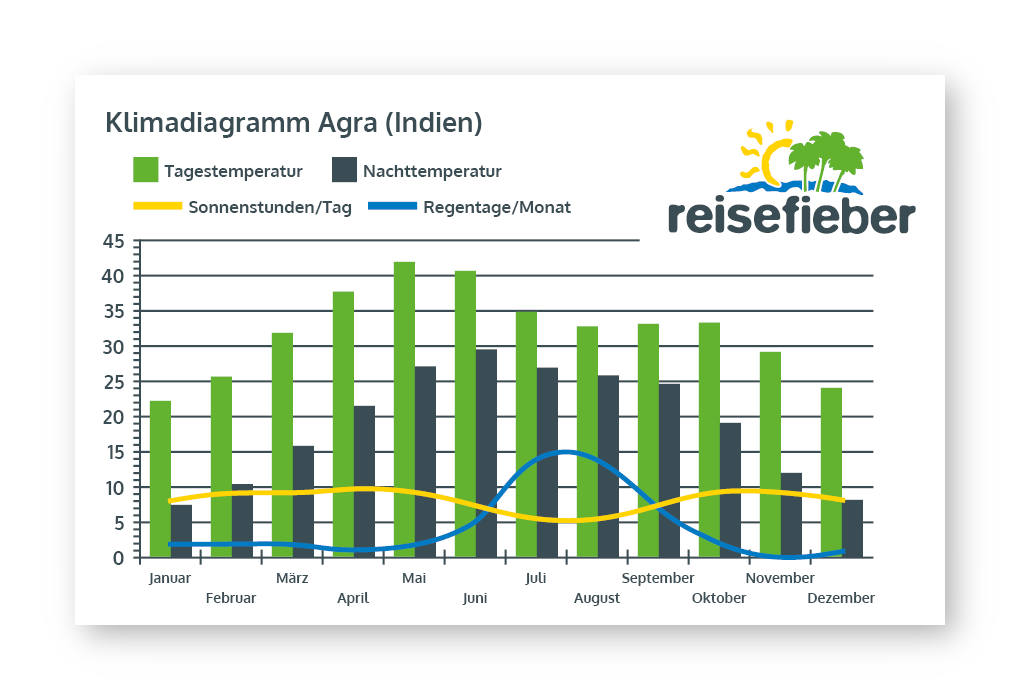 Klimadiagramm Agra (Indien)

Tagestemperatur
Nachttemperatur
Sonnenstunden/Tag
Regentage/Monat

reisefieber

45
40
35
30
25
20
15
10
5
0

Januar
Februar
März
April
Mai
Juni
Juli
August
September
Oktober
November
Dezember